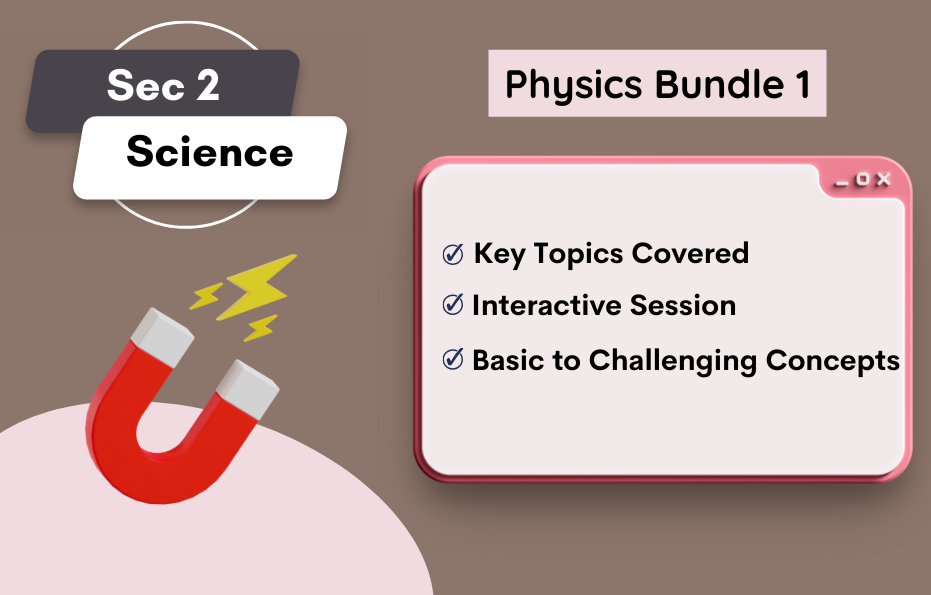 Sec 2
Science

Physics Bundle 1

Key Topics Covered
Interactive Session
Basic to Challenging Concepts